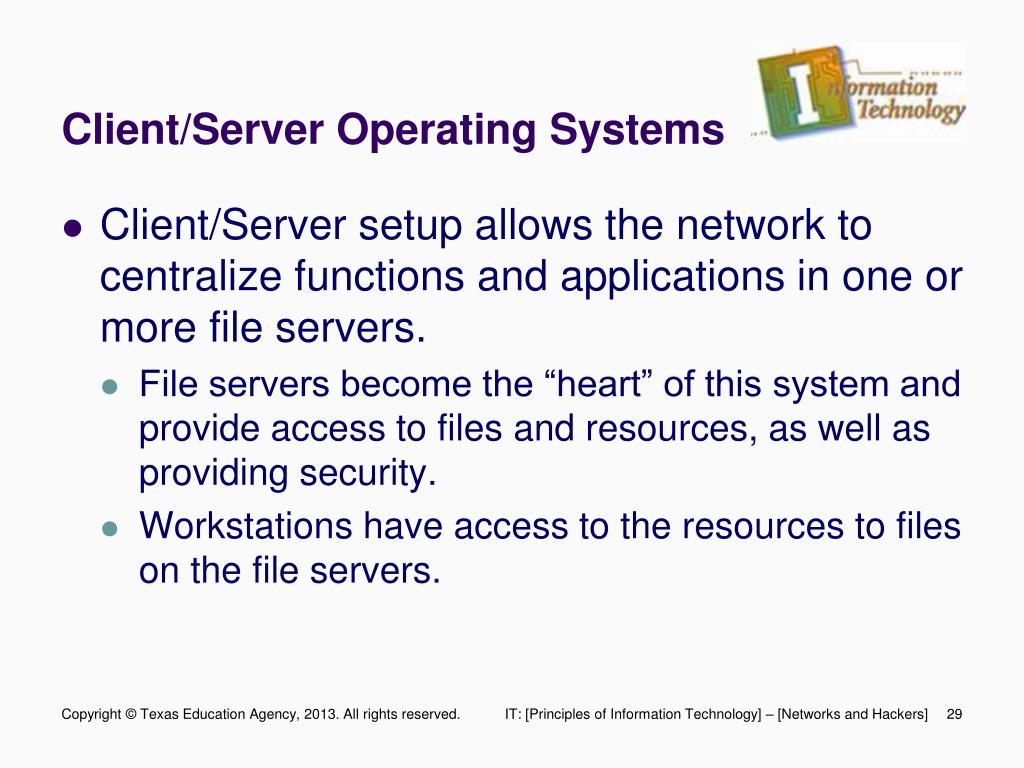 Client/Server Operating Systems

Information Technology

- Client/Server setup allows the network to centralize functions and applications in one or more file servers.
  - File servers become the “heart” of this system and provide access to files and resources, as well as providing security.
  - Workstations have access to the resources to files on the file servers.

Copyright © Texas Education Agency, 2013. All rights reserved. IT: [Principles of Information Technology] – [Networks and Hackers] 29